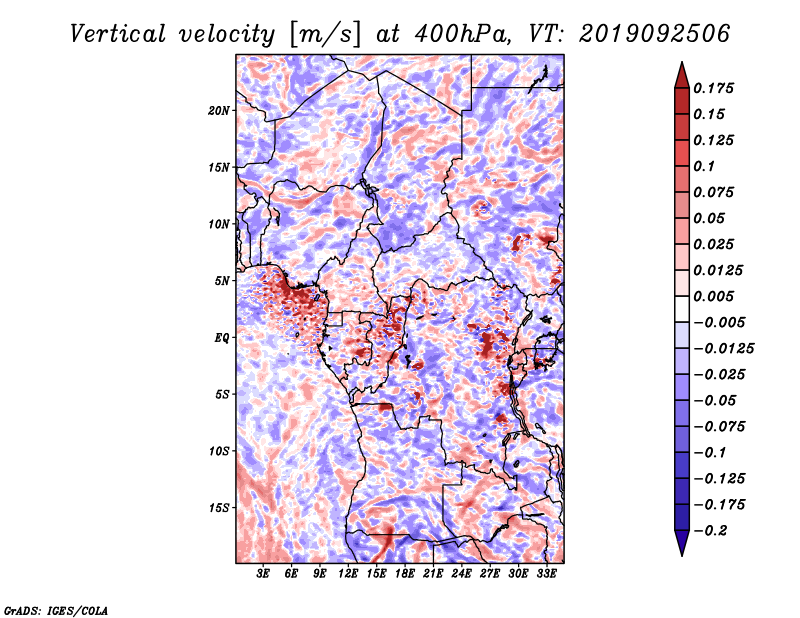 Vertical velocity [m/s] at 400hPa, VT: 2019092506

20N
15N
10N
5N
EQ
5S
10S
15S

3E 6E 9E 12E 15E 18E 21E 24E 27E 30E 33E

0.175
0.15
0.125
0.1
0.075
0.05
0.025
0.0125
0.005
−0.005
−0.0125
−0.025
−0.05
−0.075
−0.1
−0.125
−0.175
−0.2

GrADS: IGES/COLA